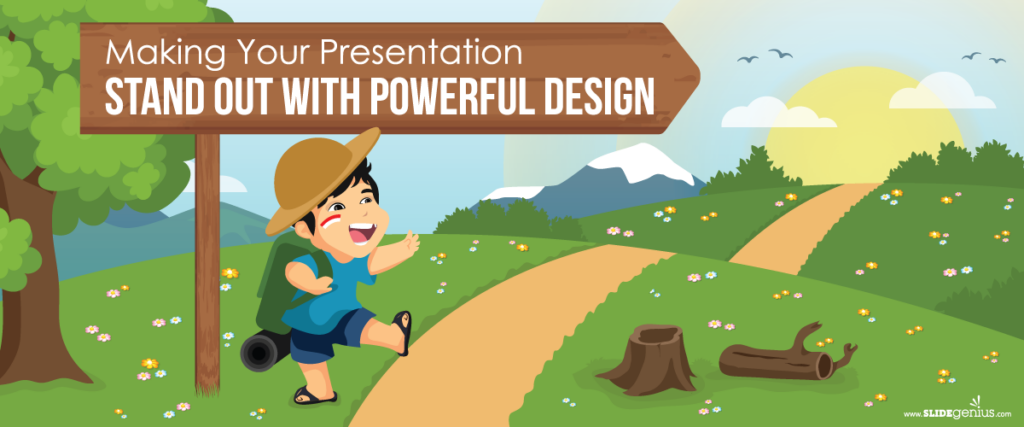 Making Your Presentation
STAND OUT WITH POWERFUL DESIGN

www.SLIDEgenius.com